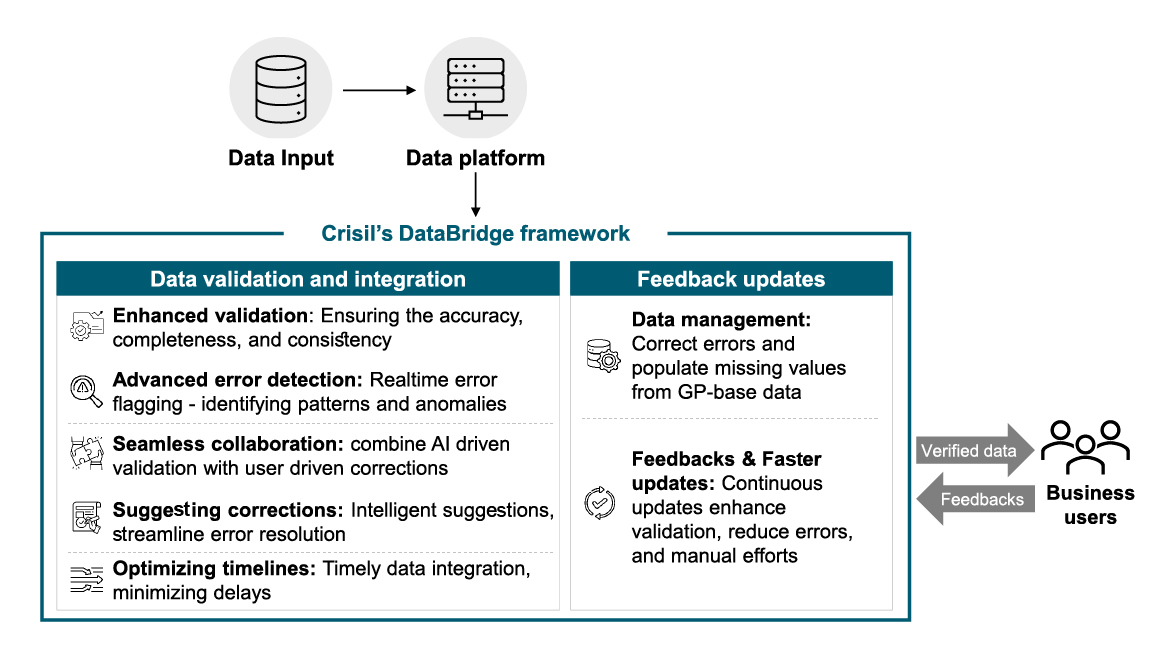 Data Input

Data platform

Crisil's DataBridge framework

Data validation and integration

Enhanced validation: Ensuring the accuracy, completeness, and consistency

Advanced error detection: Realtime error flagging - identifying patterns and anomalies

Seamless collaboration: combine AI driven validation with user driven corrections

Suggesting corrections: Intelligent suggestions, streamline error resolution

Optimizing timelines: Timely data integration, minimizing delays

Feedback updates

Data management: Correct errors and populate missing values from GP-base data

Feedbacks & Faster updates: Continuous updates enhance validation, reduce errors, and manual efforts

Verified data

Feedbacks

Business users